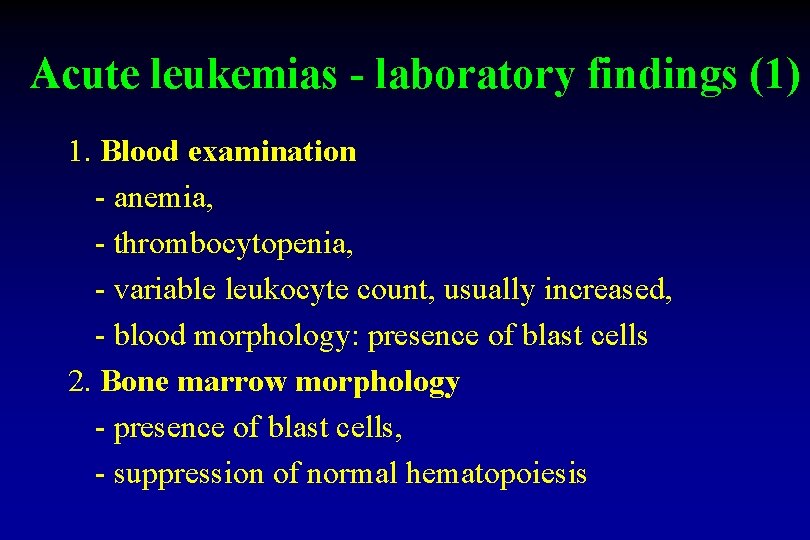 Acute leukemias - laboratory findings (1)

1. Blood examination
- anemia,
- thrombocytopenia,
- variable leukocyte count, usually increased,
- blood morphology: presence of blast cells
2. Bone marrow morphology
- presence of blast cells,
- suppression of normal hematopoiesis